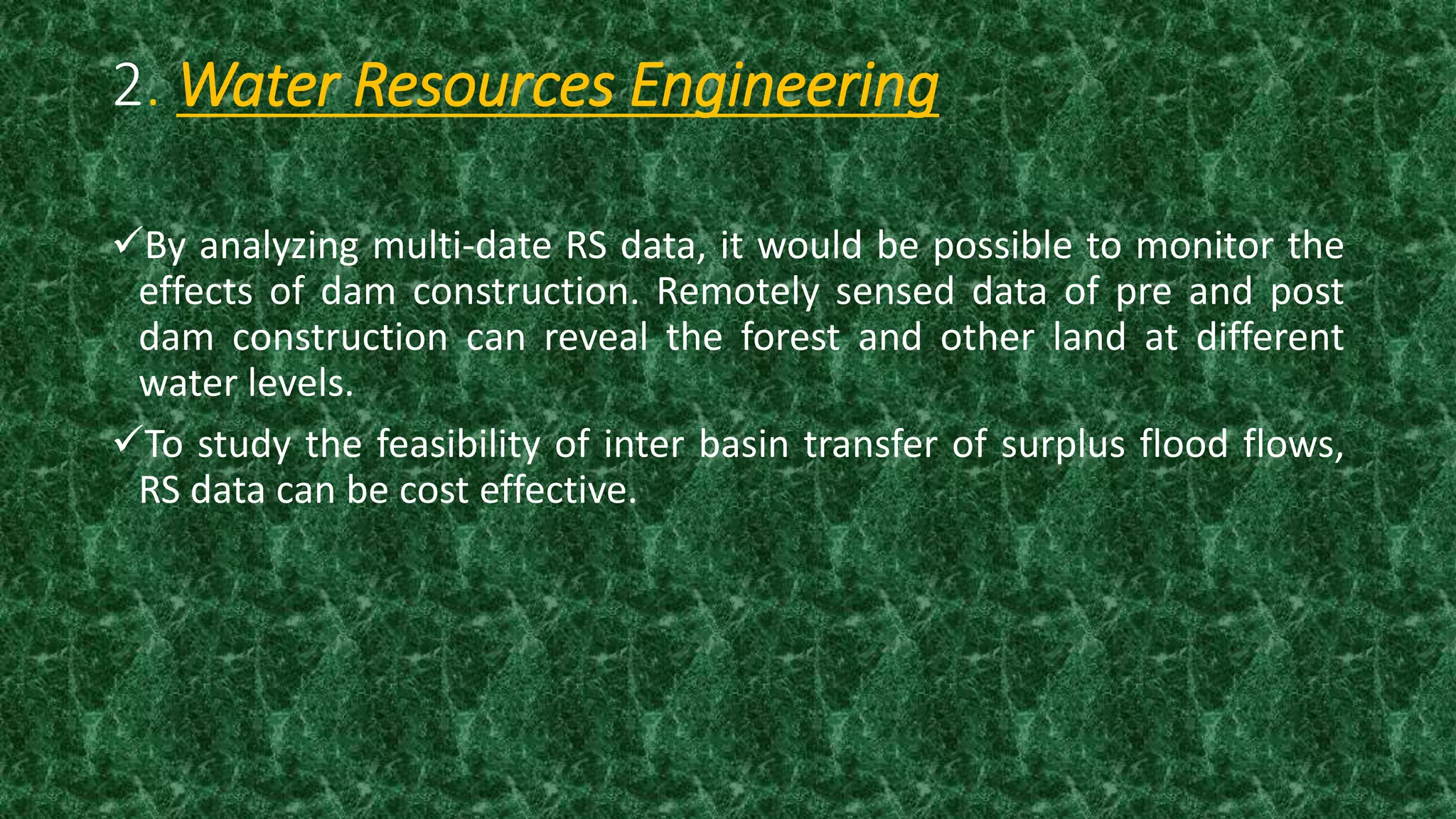 2. Water Resources Engineering

✓By analyzing multi-date RS data, it would be possible to monitor the effects of dam construction. Remotely sensed data of pre and post dam construction can reveal the forest and other land at different water levels.

✓To study the feasibility of inter basin transfer of surplus flood flows, RS data can be cost effective.